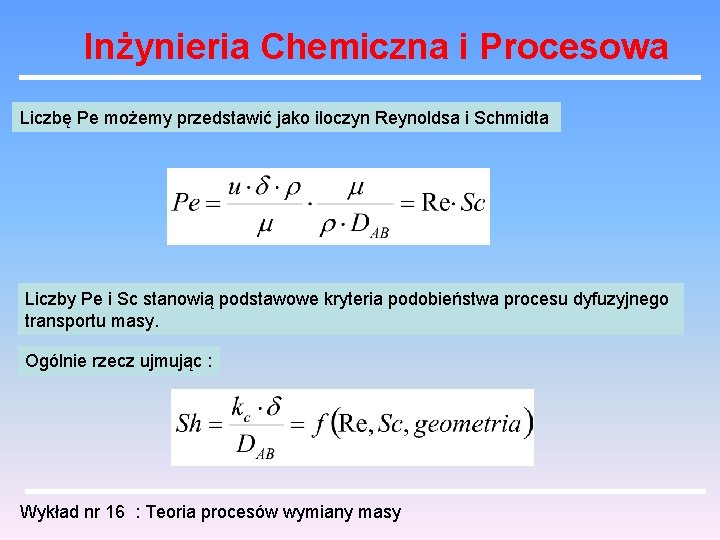 Inżynieria Chemiczna i Procesowa

Liczbę Pe możemy przedstawić jako iloczyn Reynoldsa i Schmidta

$Pe = \frac{u \cdot \delta \cdot \rho}{\mu} \cdot \frac{\mu}{\rho \cdot D_{AB}} = \mathrm{Re} \cdot Sc$

Liczby Pe i Sc stanowią podstawowe kryteria podobieństwa procesu dyfuzyjnego transportu masy.

Ogólnie rzecz ujmując :

$Sh = \frac{k_c \cdot \delta}{D_{AB}} = f(\mathrm{Re}, Sc, geometria)$

Wykład nr 16 : Teoria procesów wymiany masy